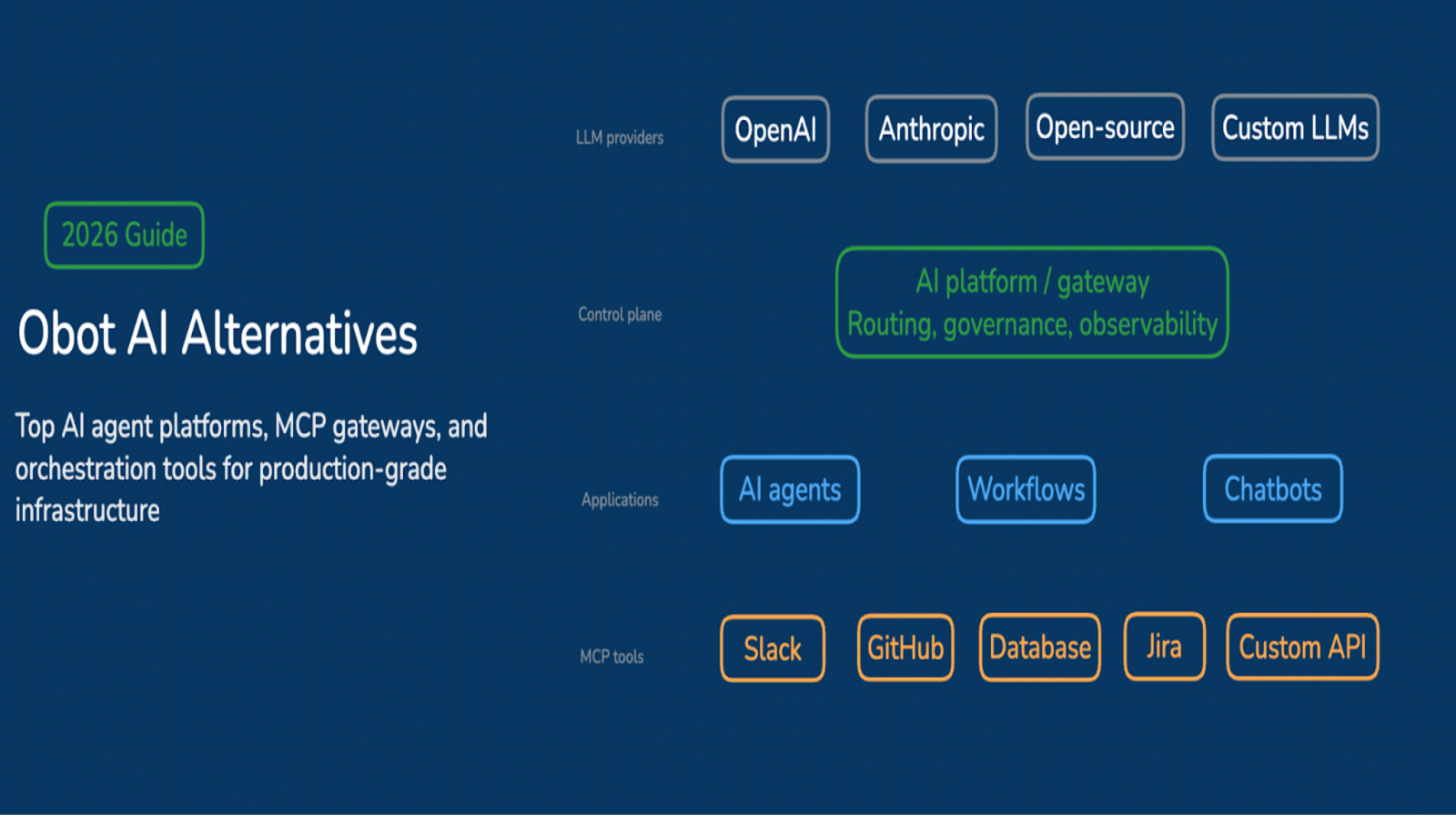 2026 Guide

Obot AI Alternatives

Top AI agent platforms, MCP gateways, and orchestration tools for production-grade infrastructure

LLM providers

OpenAI

Anthropic

Open-source

Custom LLMs

Control plane

AI platform / gateway
Routing, governance, observability

Applications

AI agents

Workflows

Chatbots

MCP tools

Slack

GitHub

Database

Jira

Custom API